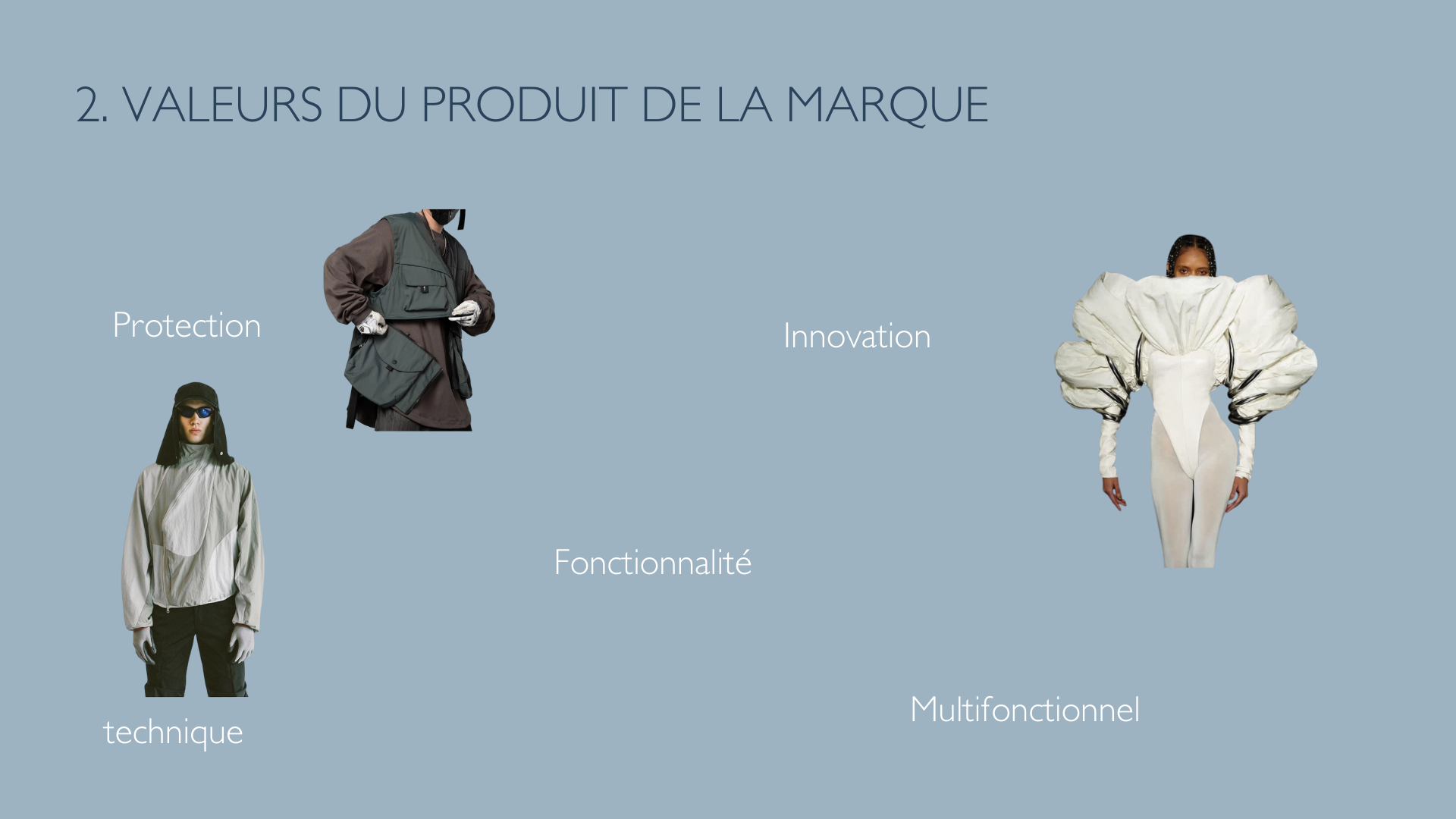 2. VALEURS DU PRODUIT DE LA MARQUE

Protection

Innovation

Fonctionnalité

technique

Multifonctionnel